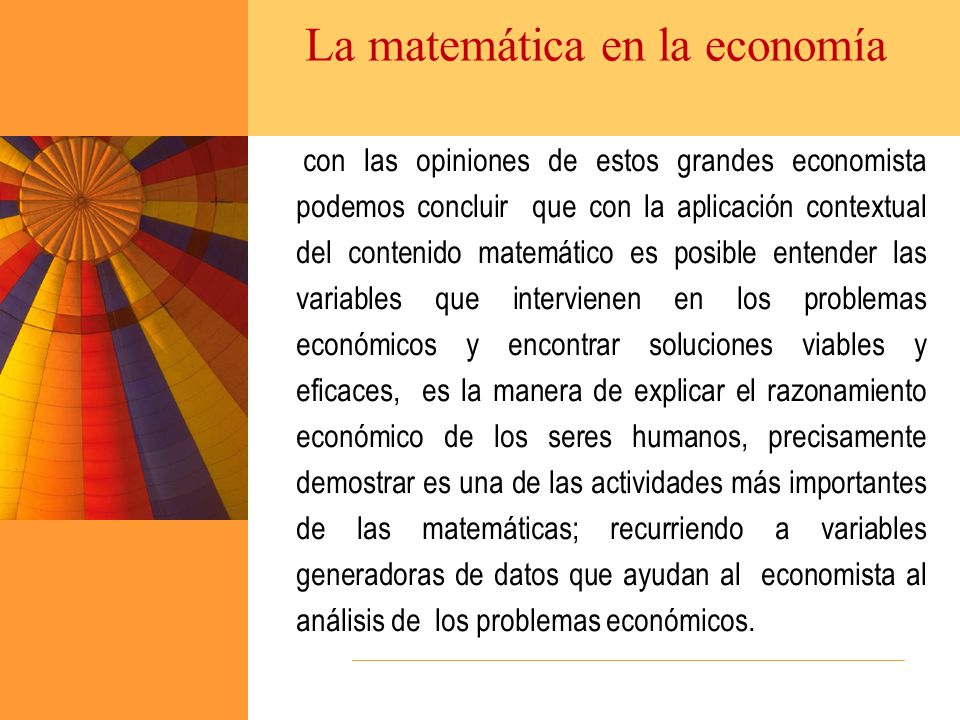 La matemática en la economía

con las opiniones de estos grandes economista podemos concluir que con la aplicación contextual del contenido matemático es posible entender las variables que intervienen en los problemas económicos y encontrar soluciones viables y eficaces, es la manera de explicar el razonamiento económico de los seres humanos, precisamente demostrar es una de las actividades más importantes de las matemáticas; recurriendo a variables generadoras de datos que ayudan al economista al análisis de los problemas económicos.